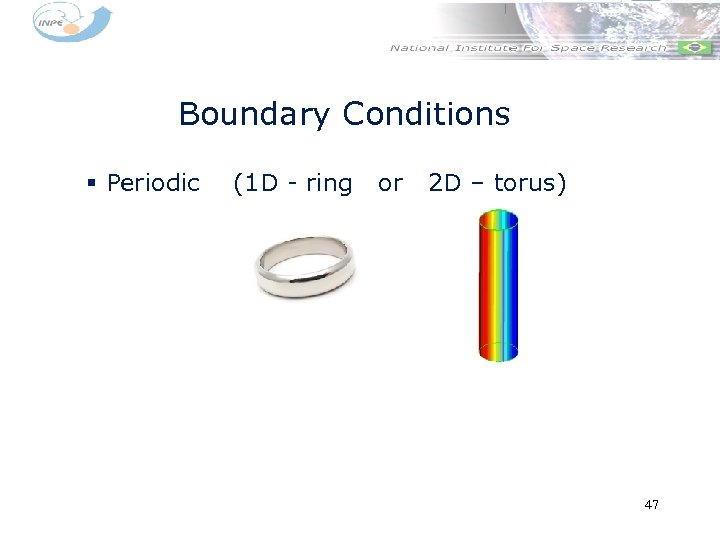 INPE

National Institute For Space Research

Boundary Conditions

▪ Periodic (1D - ring or 2D – torus)

47